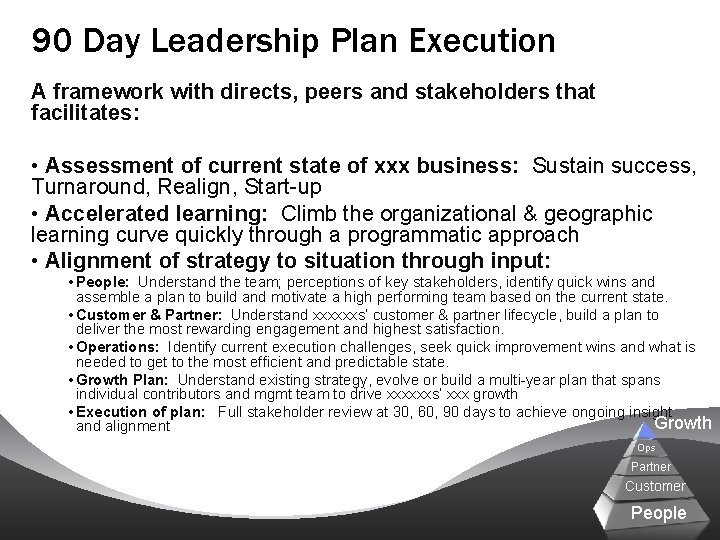 90 Day Leadership Plan Execution

A framework with directs, peers and stakeholders that facilitates:

• Assessment of current state of xxx business: Sustain success, Turnaround, Realign, Start-up

• Accelerated learning: Climb the organizational & geographic learning curve quickly through a programmatic approach

• Alignment of strategy to situation through input:

• People: Understand the team; perceptions of key stakeholders, identify quick wins and assemble a plan to build and motivate a high performing team based on the current state.

• Customer & Partner: Understand xxxxxxs' customer & partner lifecycle, build a plan to deliver the most rewarding engagement and highest satisfaction.

• Operations: Identify current execution challenges, seek quick improvement wins and what is needed to get to the most efficient and predictable state.

• Growth Plan: Understand existing strategy, evolve or build a multi-year plan that spans individual contributors and mgmt team to drive xxxxxxs' xxx growth

• Execution of plan: Full stakeholder review at 30, 60, 90 days to achieve ongoing insight and alignment

Growth
Ops
Partner
Customer
People